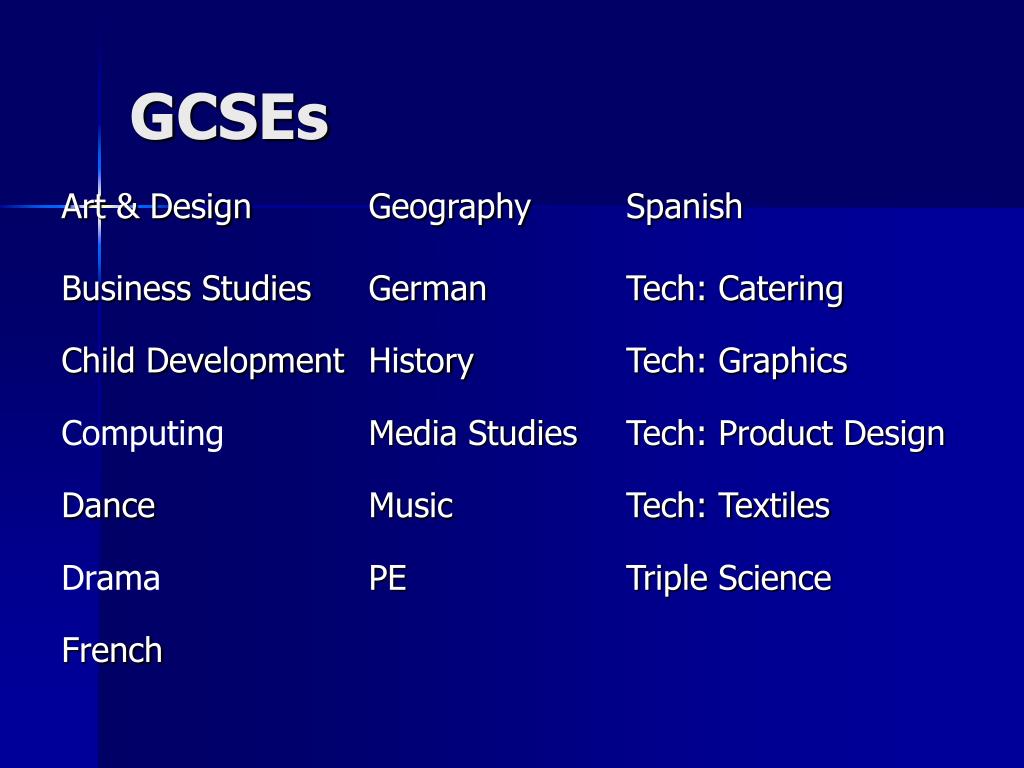 GCSEs

Art & Design
Business Studies
Child Development
Computing
Dance
Drama
French

Geography
German
History
Media Studies
Music
PE

Spanish
Tech: Catering
Tech: Graphics
Tech: Product Design
Tech: Textiles
Triple Science